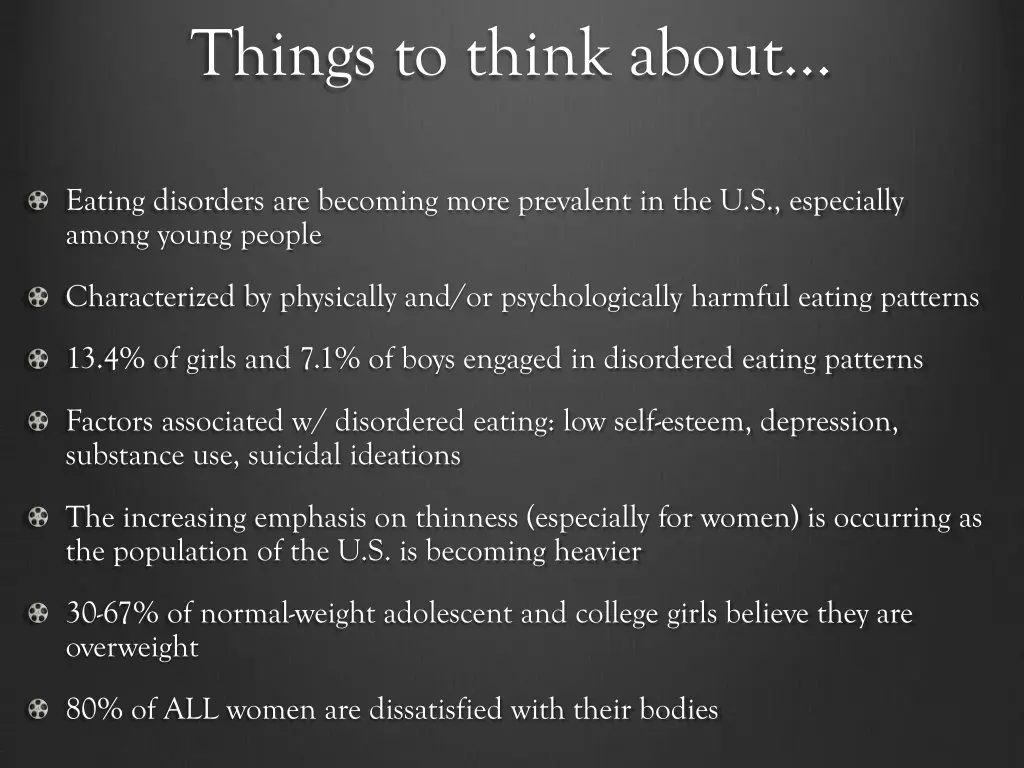 Things to think about…

Eating disorders are becoming more prevalent in the U.S., especially among young people

Characterized by physically and/or psychologically harmful eating patterns

13.4% of girls and 7.1% of boys engaged in disordered eating patterns

Factors associated w/ disordered eating: low self-esteem, depression, substance use, suicidal ideations

The increasing emphasis on thinness (especially for women) is occurring as the population of the U.S. is becoming heavier

30-67% of normal-weight adolescent and college girls believe they are overweight

80% of ALL women are dissatisfied with their bodies